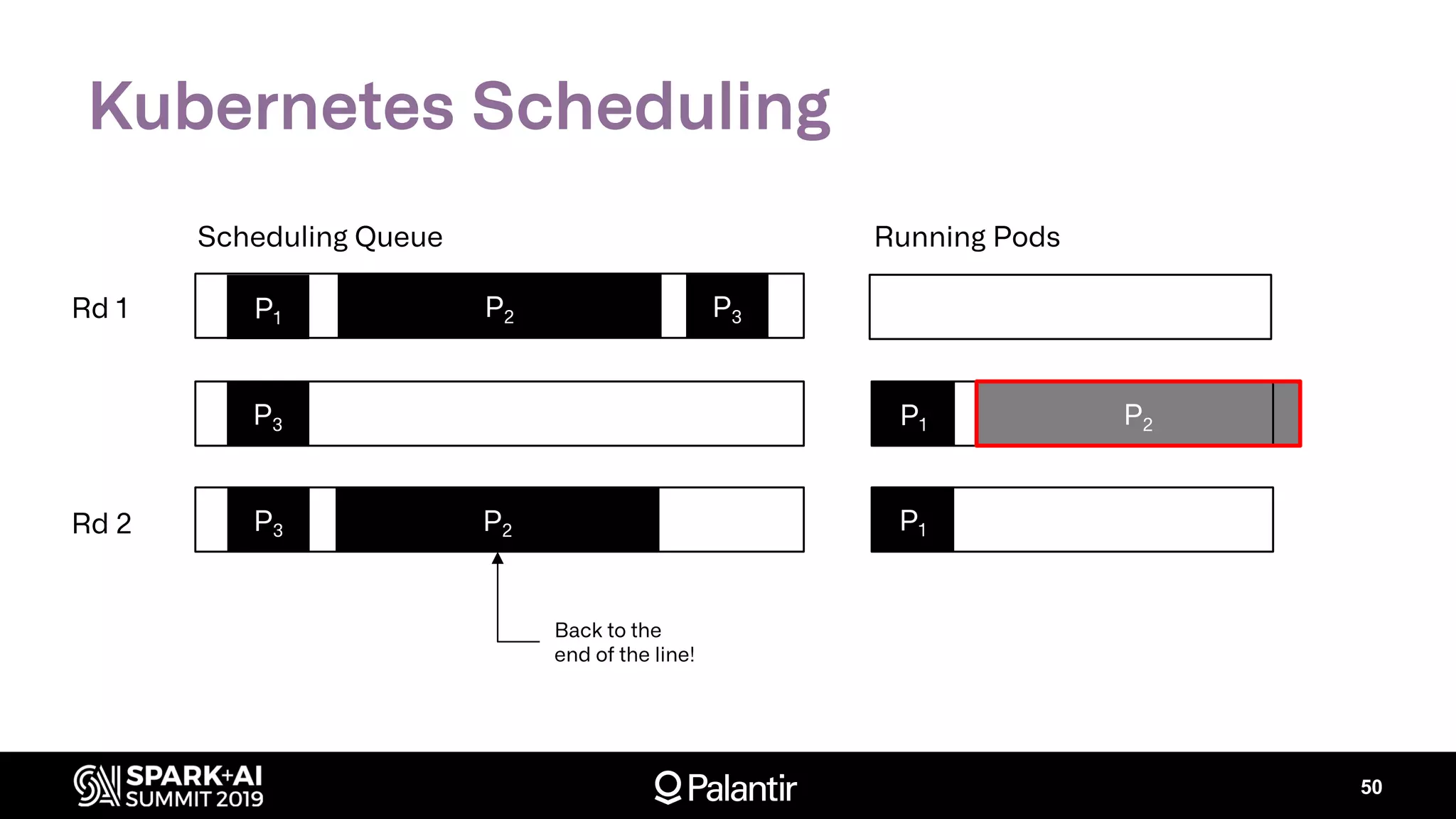 Kubernetes Scheduling

Scheduling Queue

Running Pods

Rd 1

$P_1$ $P_2$ $P_3$

$P_3$

$P_1$ $P_2$

Rd 2

$P_3$ $P_2$

$P_1$

Back to the end of the line!

SPARK+AI SUMMIT 2019

Palantir

50